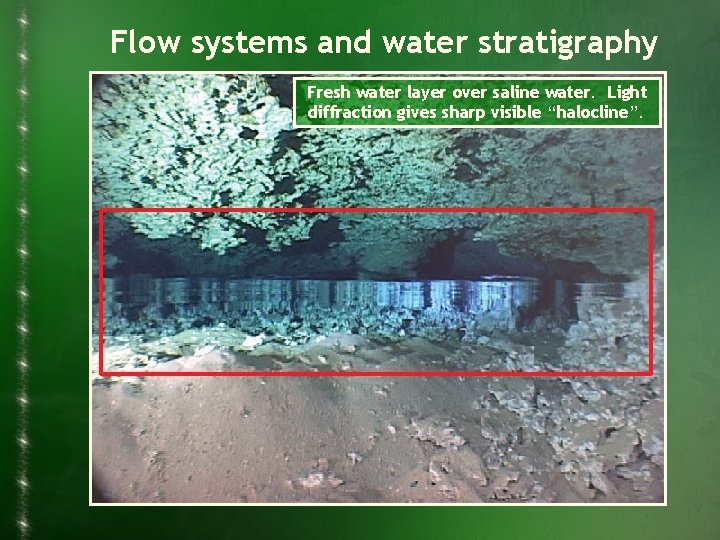 Flow systems and water stratigraphy

Fresh water layer over saline water. Light diffraction gives sharp visible “halocline”.